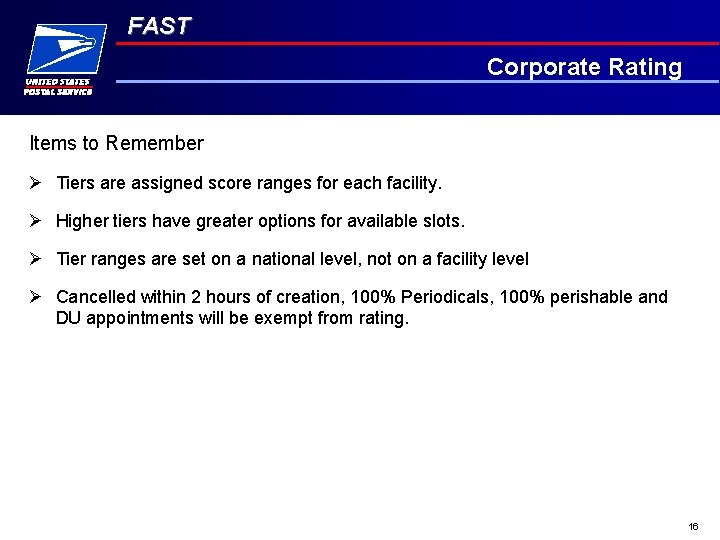 UNITED STATES POSTAL SERVICE

FAST

Corporate Rating

Items to Remember

➢ Tiers are assigned score ranges for each facility.

➢ Higher tiers have greater options for available slots.

➢ Tier ranges are set on a national level, not on a facility level

➢ Cancelled within 2 hours of creation, 100% Periodicals, 100% perishable and DU appointments will be exempt from rating.

16